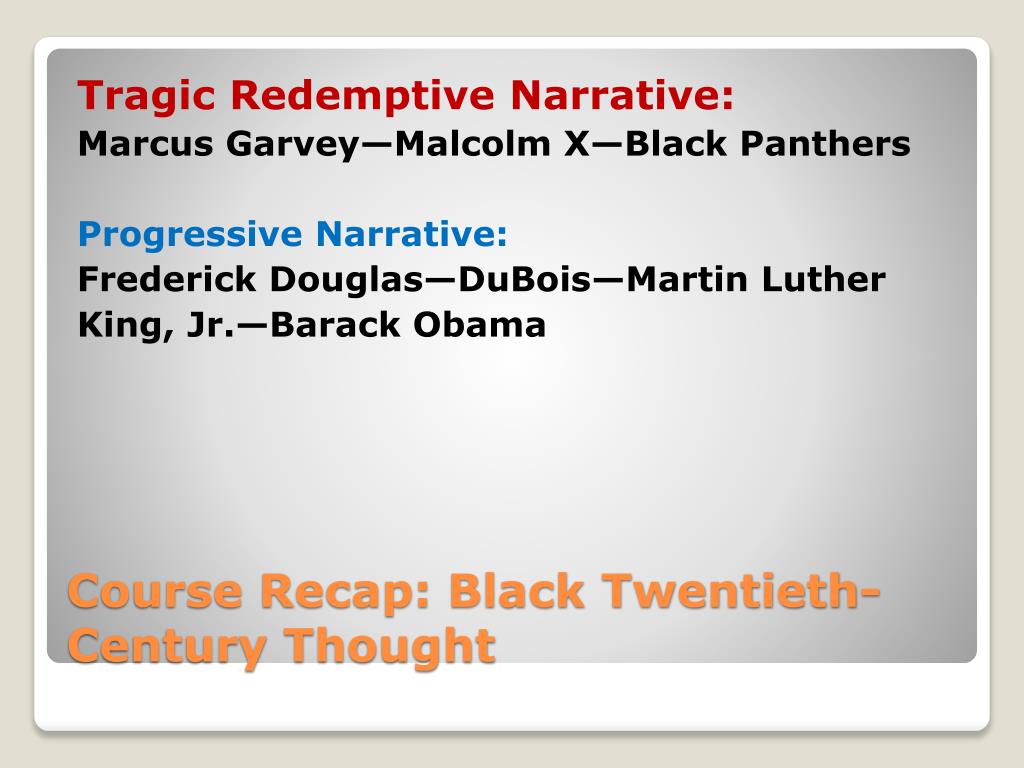 Tragic Redemptive Narrative:
Marcus Garvey—Malcolm X—Black Panthers

Progressive Narrative:
Frederick Douglas—DuBois—Martin Luther King, Jr.—Barack Obama

Course Recap: Black Twentieth-Century Thought